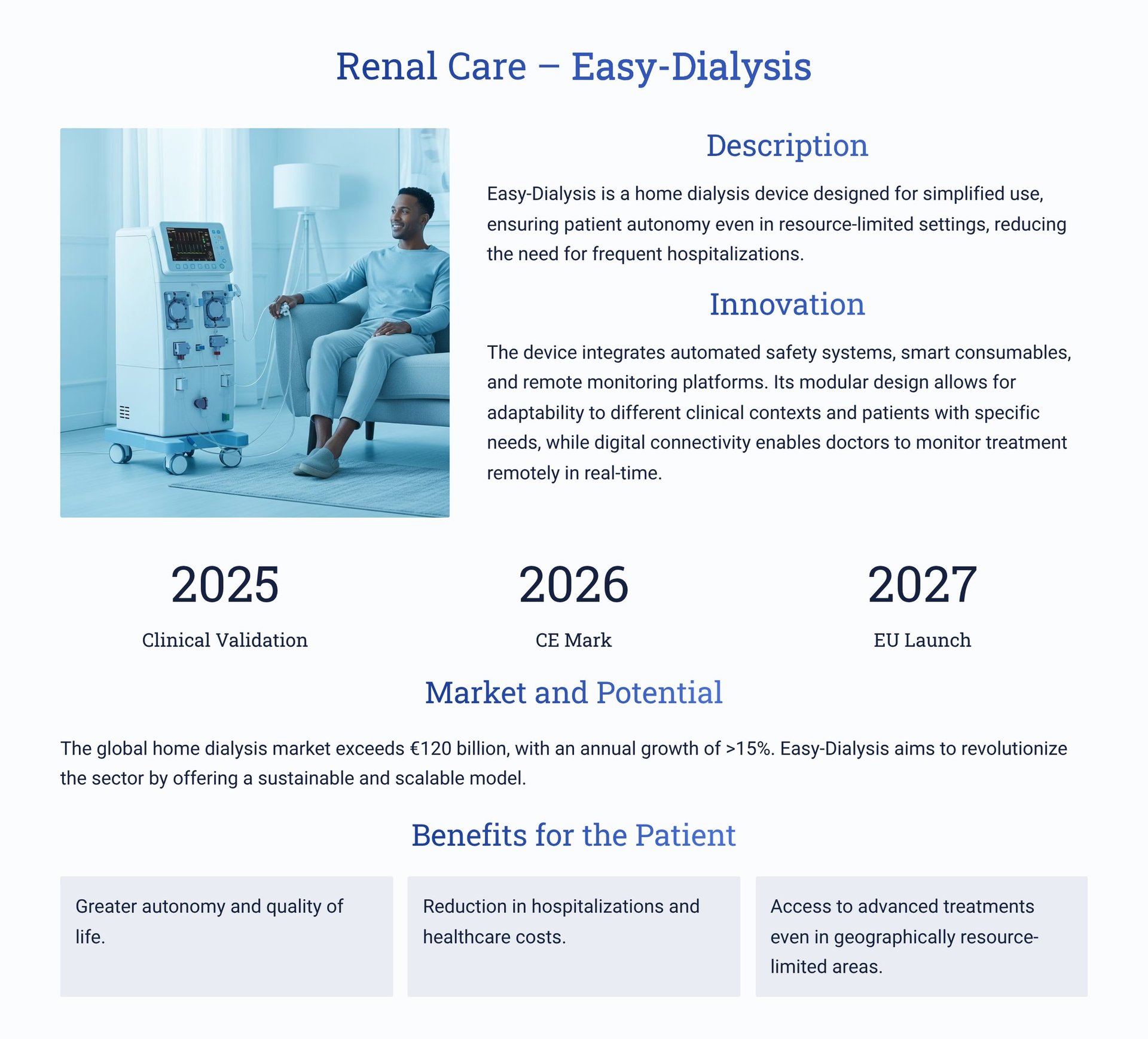 Renal Care – Easy-Dialysis

Description

Easy-Dialysis is a home dialysis device designed for simplified use, ensuring patient autonomy even in resource-limited settings, reducing the need for frequent hospitalizations.

Innovation

The device integrates automated safety systems, smart consumables, and remote monitoring platforms. Its modular design allows for adaptability to different clinical contexts and patients with specific needs, while digital connectivity enables doctors to monitor treatment remotely in real-time.

2025

Clinical Validation

2026

CE Mark

2027

EU Launch

Market and Potential

The global home dialysis market exceeds €120 billion, with an annual growth of >15%. Easy-Dialysis aims to revolutionize the sector by offering a sustainable and scalable model.

Benefits for the Patient

Greater autonomy and quality of life.

Reduction in hospitalizations and healthcare costs.

Access to advanced treatments even in geographically resource-limited areas.